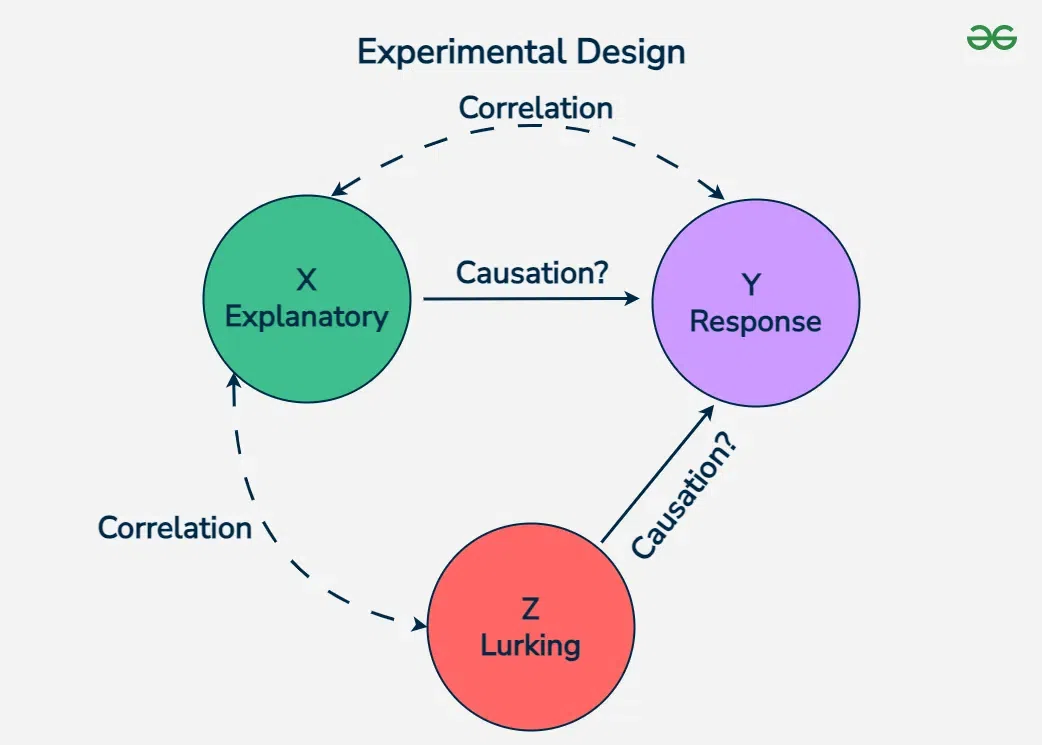 Experimental Design

Correlation

X
Explanatory

Causation?

Y
Response

Correlation

Causation?

Z
Lurking